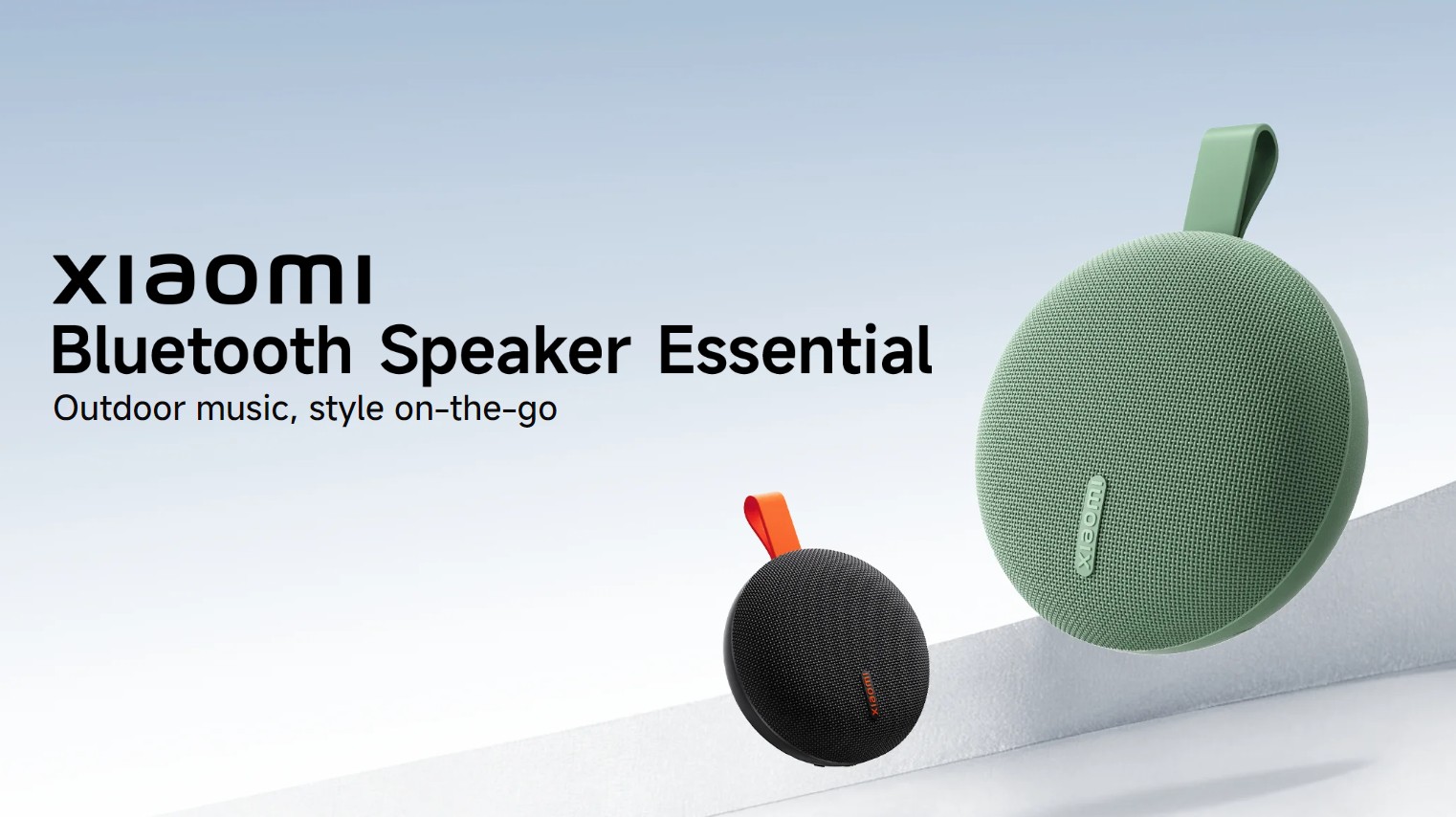 xiaomi
Bluetooth Speaker Essential
Outdoor music, style on-the-go

xiaomi

xiaomi